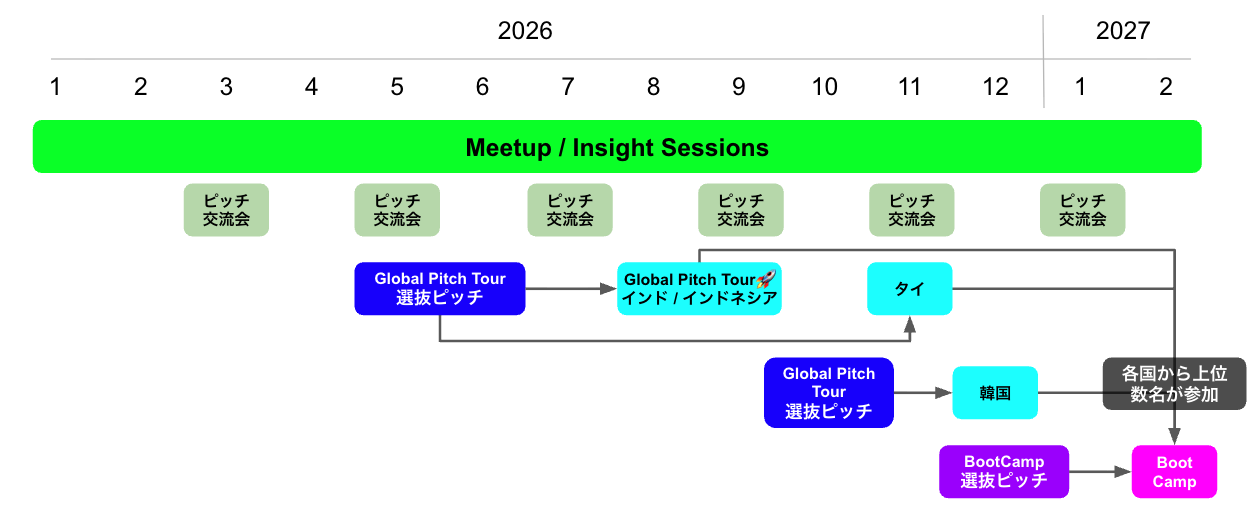 2026

2027

1 2 3 4 5 6 7 8 9 10 11 12 1 2

Meetup / Insight Sessions

ピッチ交流会

ピッチ交流会

ピッチ交流会

ピッチ交流会

ピッチ交流会

ピッチ交流会

Global Pitch Tour 選抜ピッチ

Global Pitch Tour🚀 インド / インドネシア

タイ

Global Pitch Tour 選抜ピッチ

韓国

各国から上位数名が参加

BootCamp 選抜ピッチ

Boot Camp